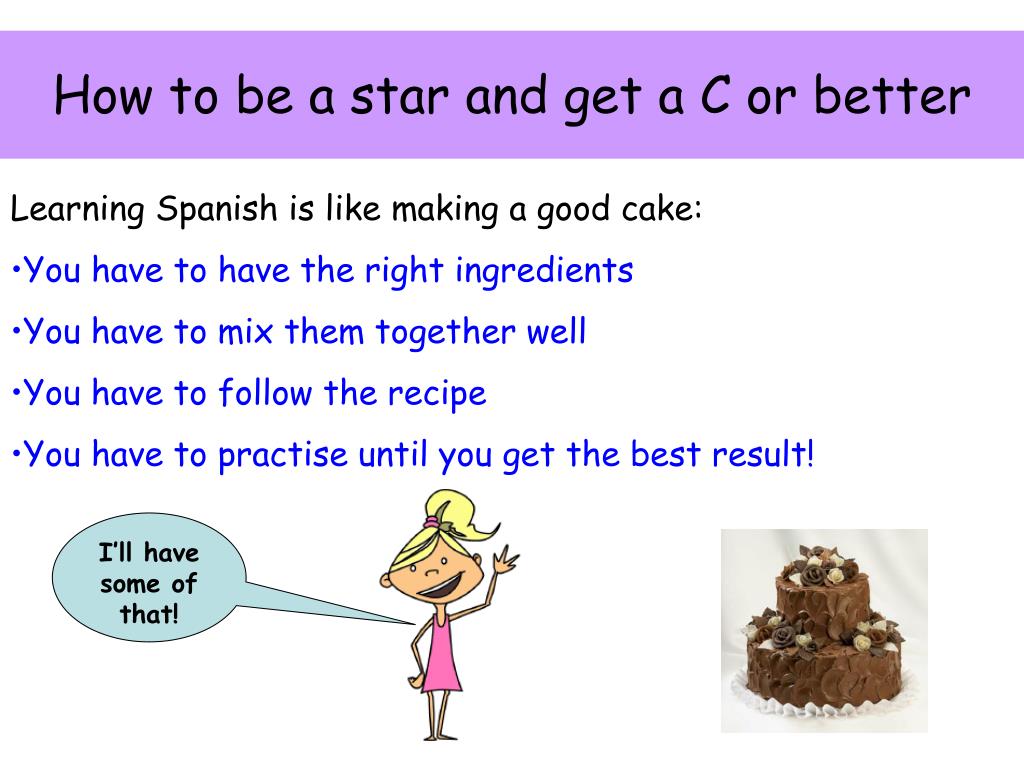 How to be a star and get a C or better

Learning Spanish is like making a good cake:

•You have to have the right ingredients

•You have to mix them together well

•You have to follow the recipe

•You have to practise until you get the best result!

I'll have some of that!